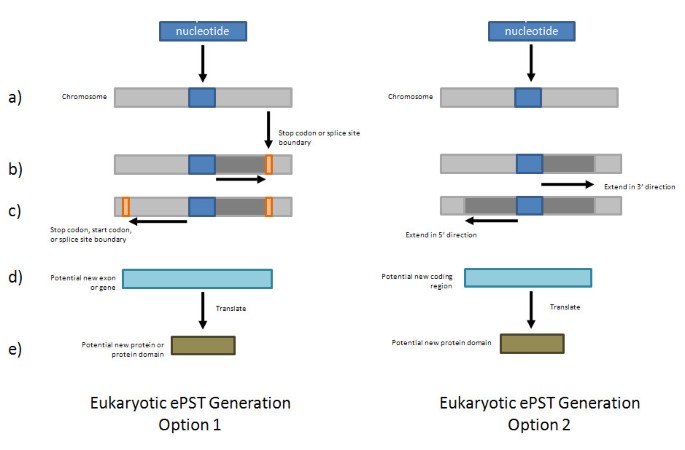 nucleotide

a)

Chromosome

Stop codon or splice site boundary

b)

c)

Stop codon, start codon, or splice site boundary

d)

Potential new exon or gene

Translate

e)

Potential new protein or protein domain

Eukaryotic ePST Generation
Option 1

nucleotide

Chromosome

Extend in 3' direction

Extend in 5' direction

Potential new coding region

Translate

Potential new protein domain

Eukaryotic ePST Generation
Option 2